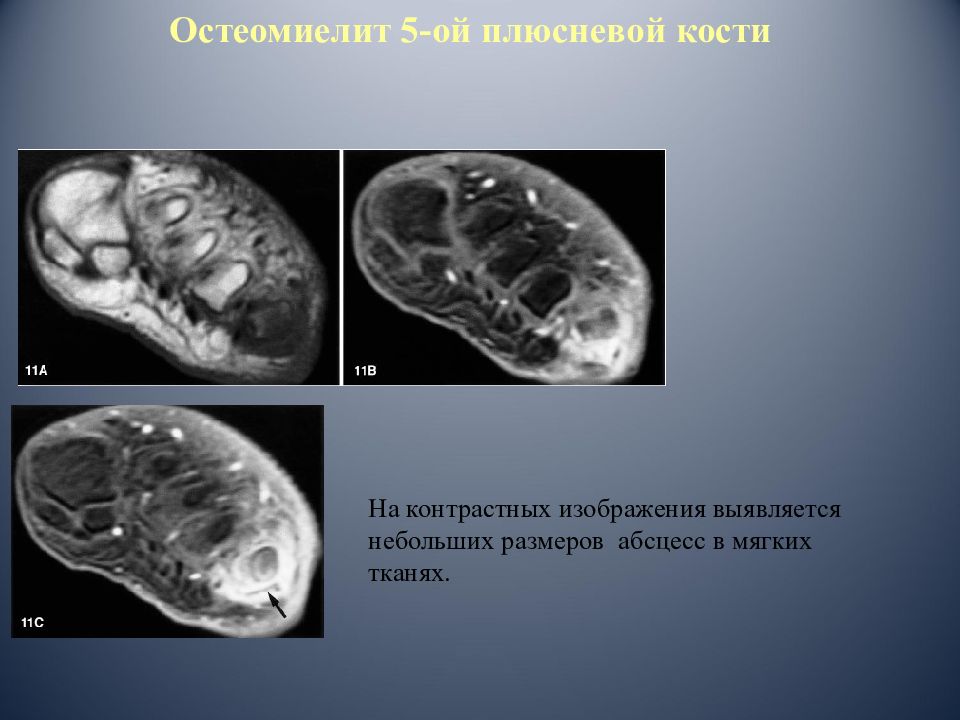 Остеомиелит 5-ой плюсневой кости

11A

11B

11C

На контрастных изображения выявляется небольших размеров абсцесс в мягких тканях.